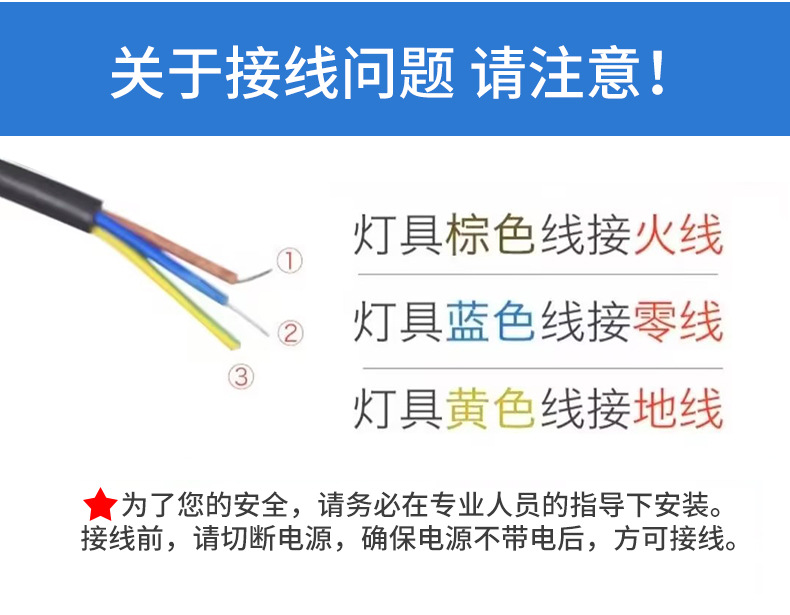 关于接线问题 请注意!

①

②

③

灯具棕色线接火线

灯具蓝色线接零线

灯具黄色线接地线

★为了您的安全，请务必在专业人员的指导下安装。
接线前，请切断电源，确保电源不带电后，方可接线。